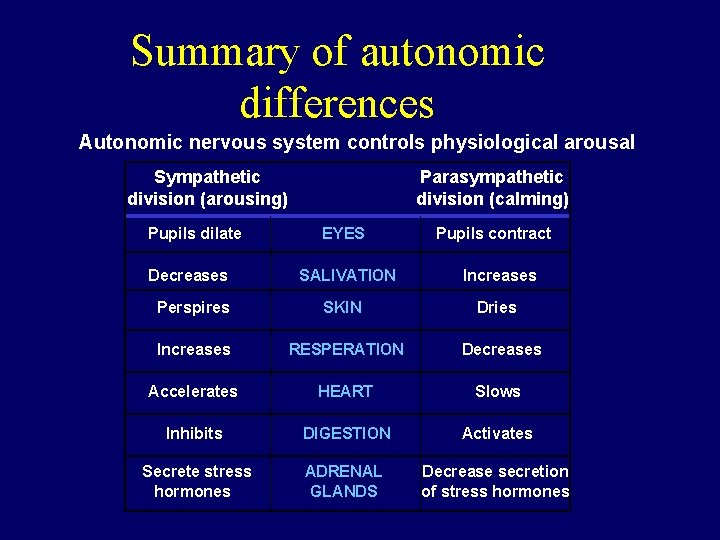 Summary of autonomic differences

Autonomic nervous system controls physiological arousal

| Sympathetic division (arousing) | | Parasympathetic division (calming) |
|---|---|---|
| Pupils dilate | EYES | Pupils contract |
| Decreases | SALIVATION | Increases |
| Perspires | SKIN | Dries |
| Increases | RESPERATION | Decreases |
| Accelerates | HEART | Slows |
| Inhibits | DIGESTION | Activates |
| Secrete stress hormones | ADRENAL GLANDS | Decrease secretion of stress hormones |